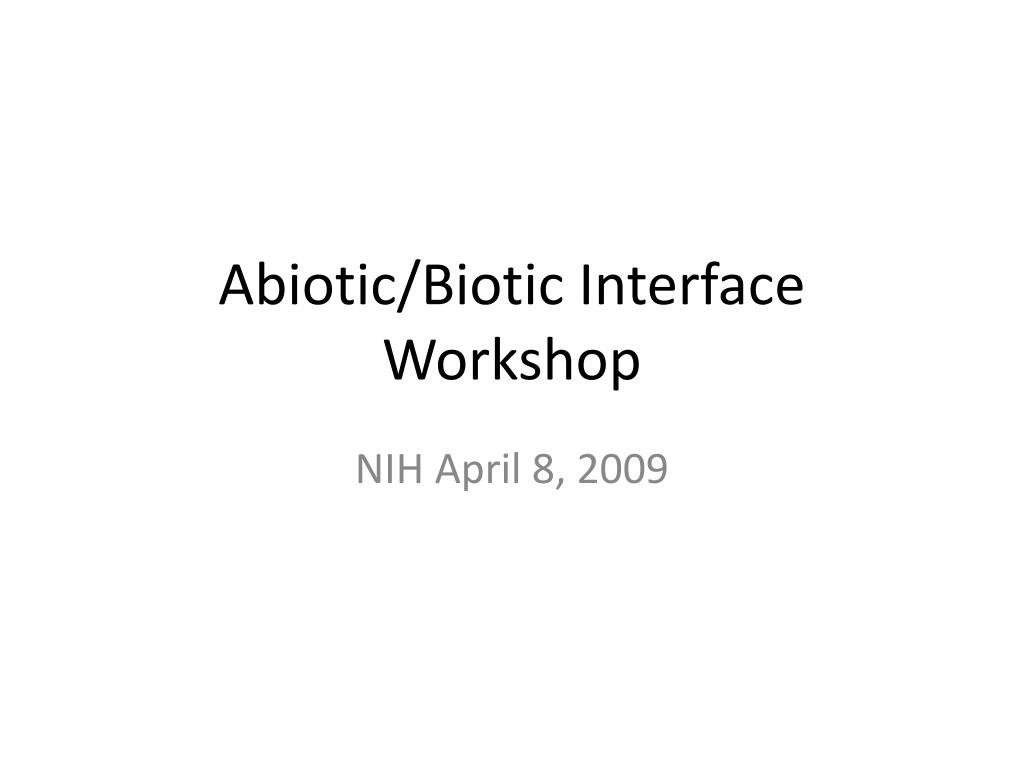 Abiotic/Biotic Interface Workshop

NIH April 8, 2009